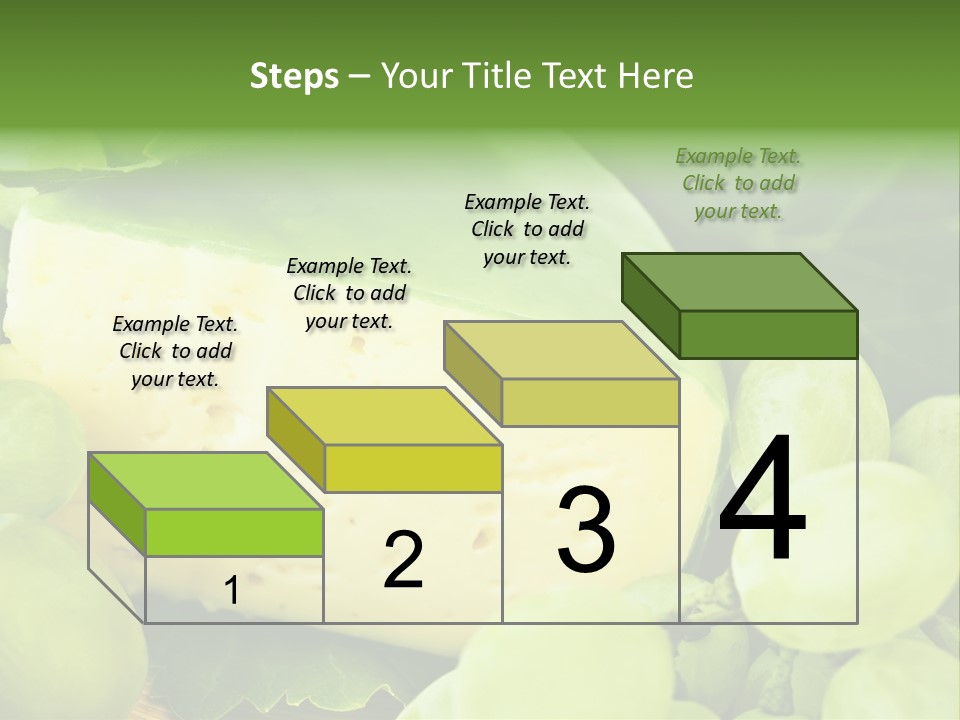 Steps – Your Title Text Here

Example Text. Click to add your text.

Example Text. Click to add your text.

Example Text. Click to add your text.

Example Text. Click to add your text.

1

2

3

4